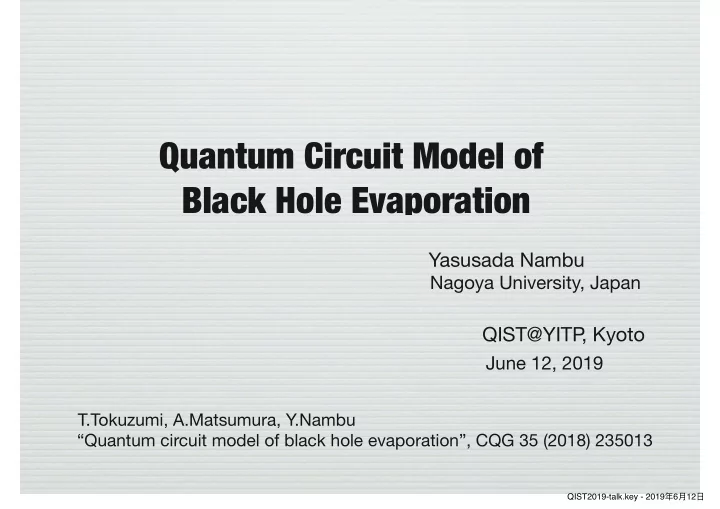 Quantum Circuit Model of Black Hole Evaporation

Yasusada Nambu
Nagoya University, Japan

QIST@YITP, Kyoto
June 12, 2019

T.Tokuzumi, A.Matsumura, Y.Nambu
“Quantum circuit model of black hole evaporation”, CQG 35 (2018) 235013

QIST2019-talk.key - 2019年6月12日